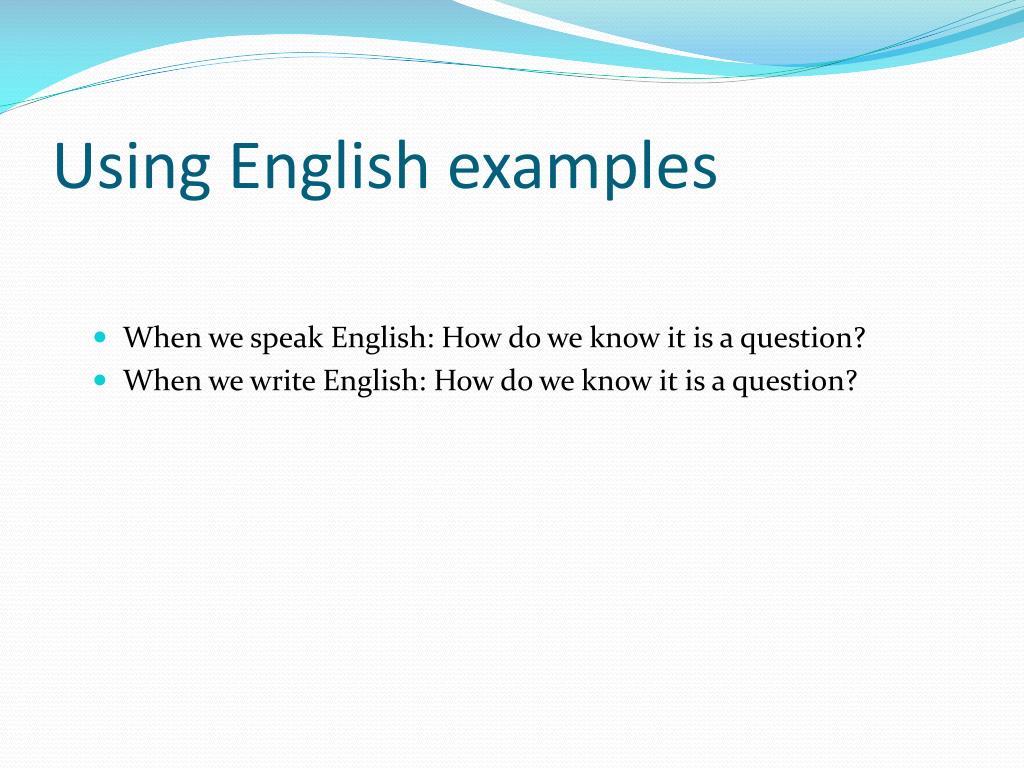 Using English examples

- When we speak English: How do we know it is a question?
- When we write English: How do we know it is a question?